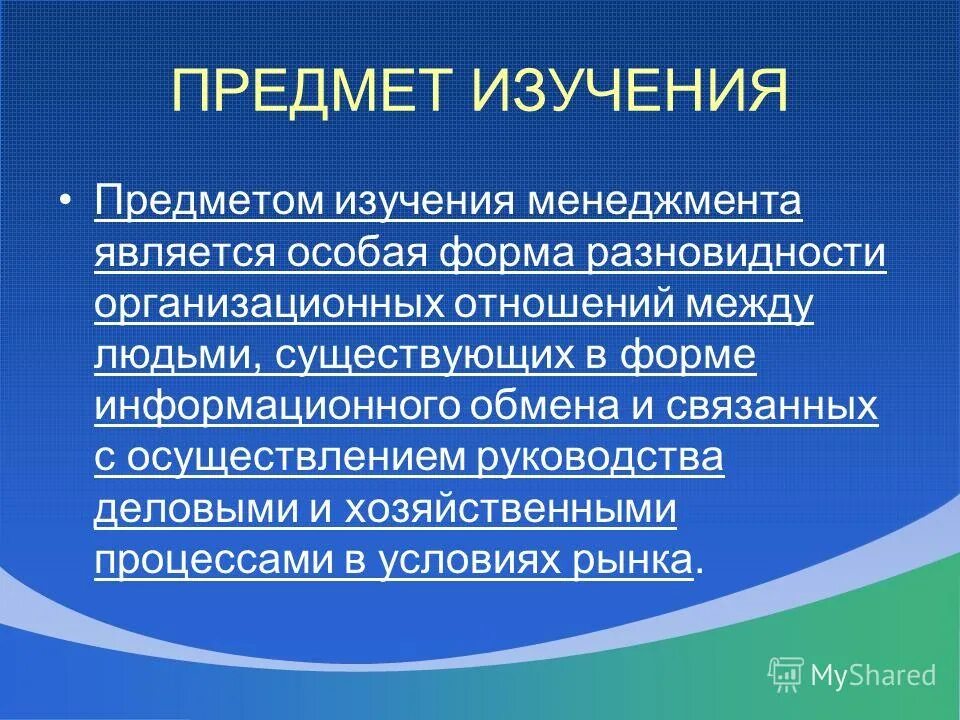 ПРЕДМЕТ ИЗУЧЕНИЯ

• Предметом изучения менеджмента является особая форма разновидности организационных отношений между людьми, существующих в форме информационного обмена и связанных с осуществлением руководства деловыми и хозяйственными процессами в условиях рынка.

MyShared